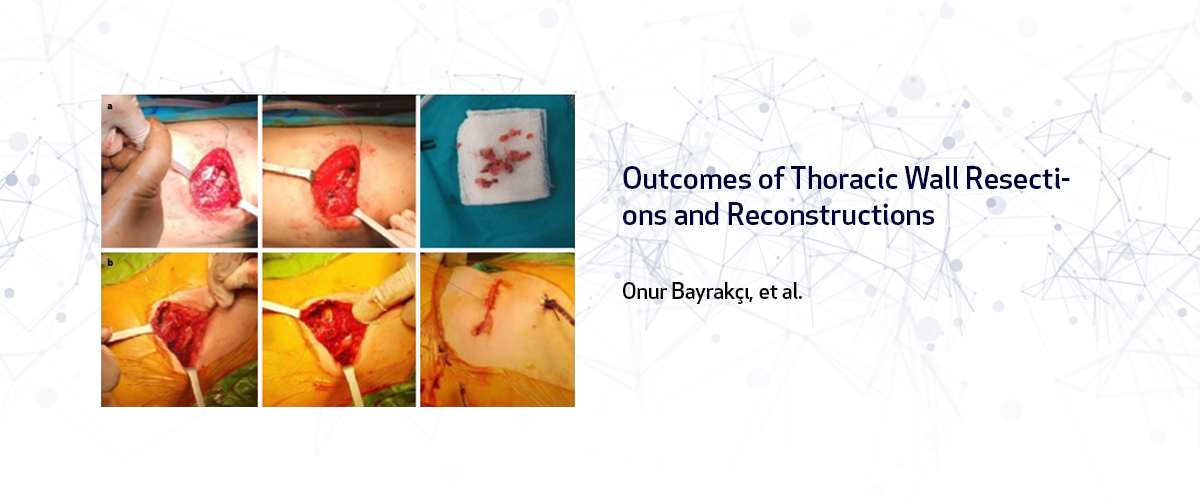 a

b

Outcomes of Thoracic Wall Resections and Reconstructions

Onur Bayrakçı, et al.